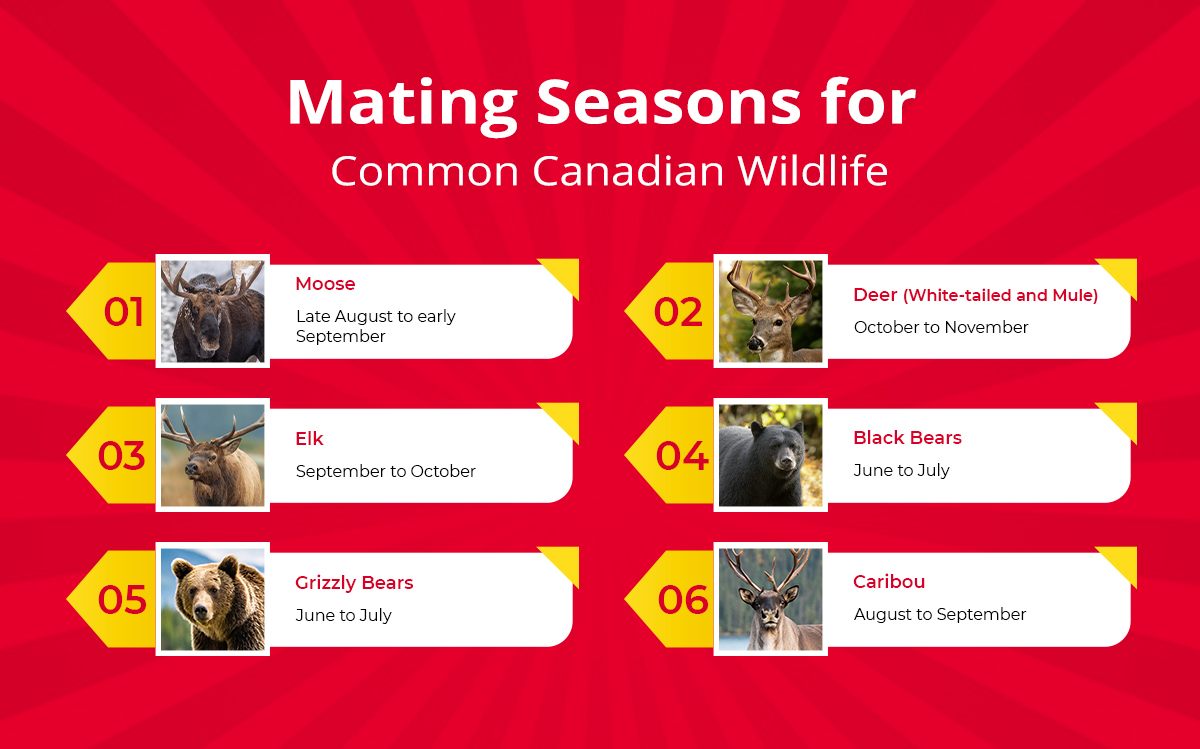 Mating Seasons for
Common Canadian Wildlife

01
Moose
Late August to early September

02
Deer (White-tailed and Mule)
October to November

03
Elk
September to October

04
Black Bears
June to July

05
Grizzly Bears
June to July

06
Caribou
August to September